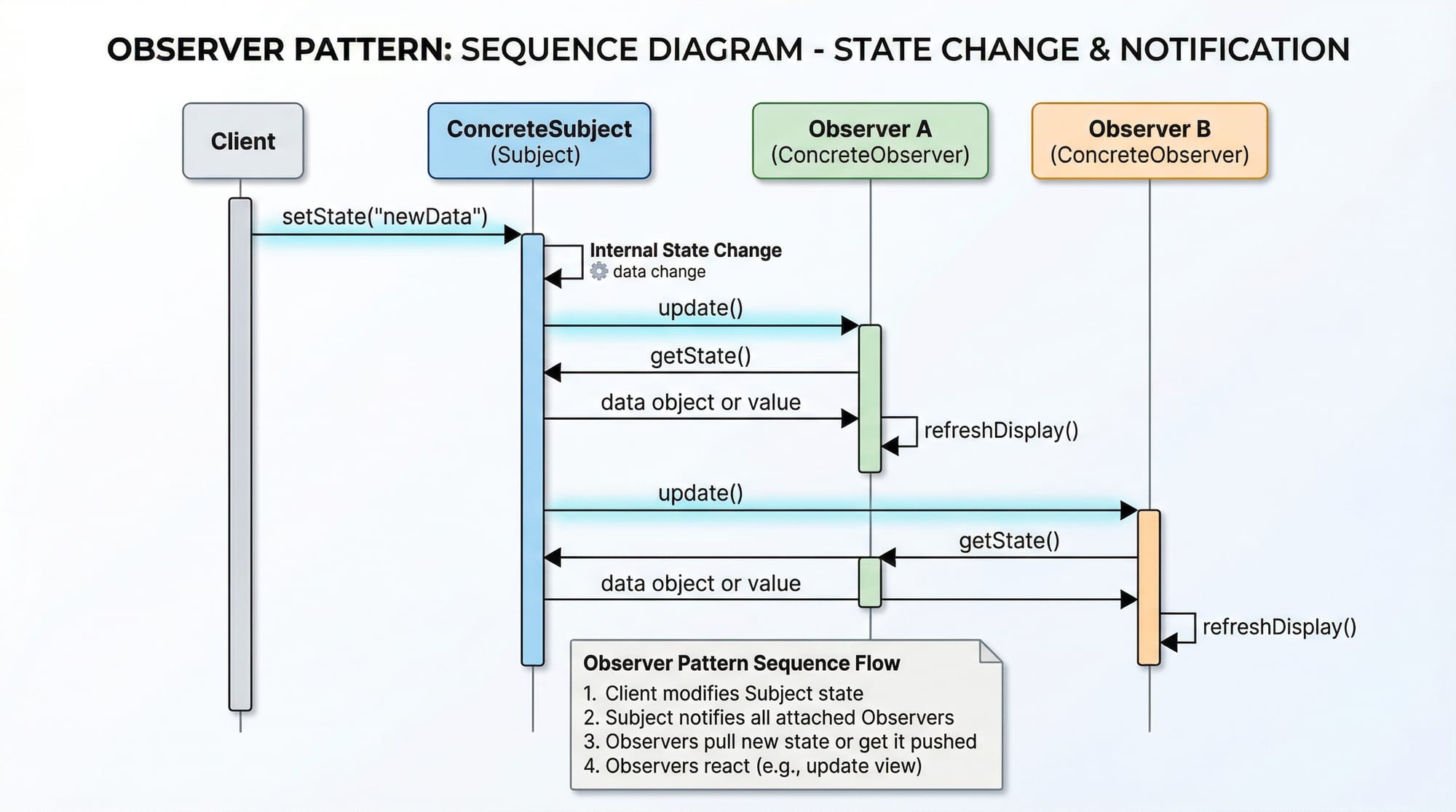 OBSERVER PATTERN: SEQUENCE DIAGRAM - STATE CHANGE & NOTIFICATION

Client

ConcreteSubject
(Subject)

Observer A
(ConcreteObserver)

Observer B
(ConcreteObserver)

setState("newData")

Internal State Change
data change

update()

getState()

data object or value

refreshDisplay()

update()

getState()

data object or value

refreshDisplay()

Observer Pattern Sequence Flow
1. Client modifies Subject state
2. Subject notifies all attached Observers
3. Observers pull new state or get it pushed
4. Observers react (e.g., update view)